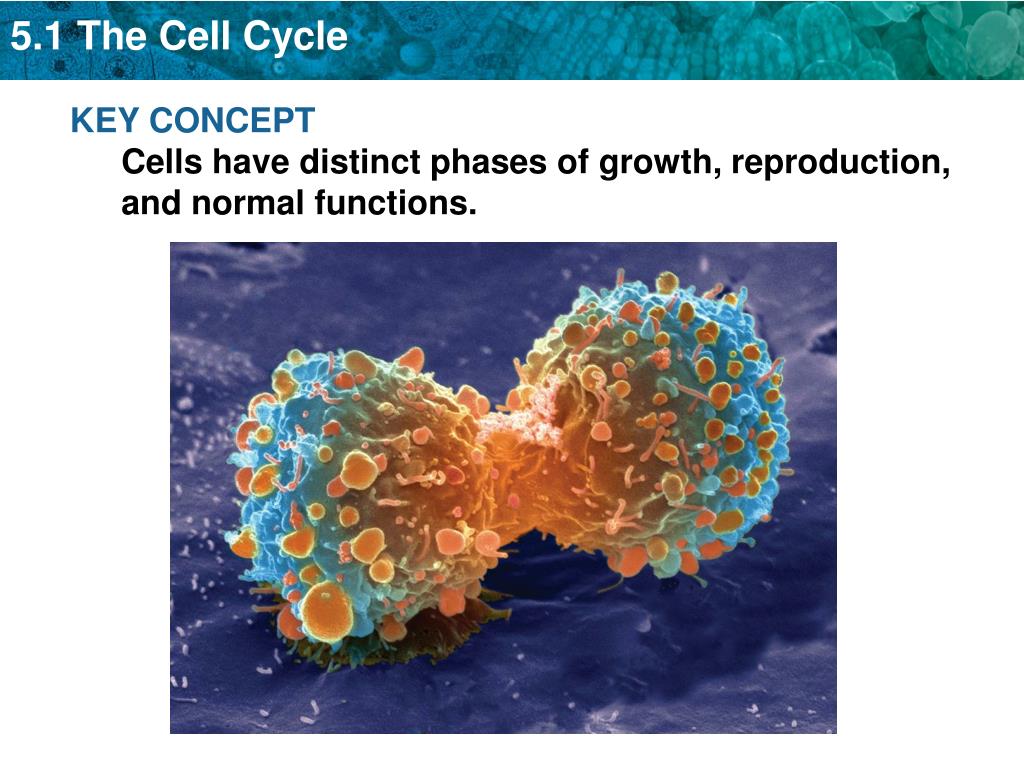 5.1 The Cell Cycle

KEY CONCEPT
Cells have distinct phases of growth, reproduction, and normal functions.